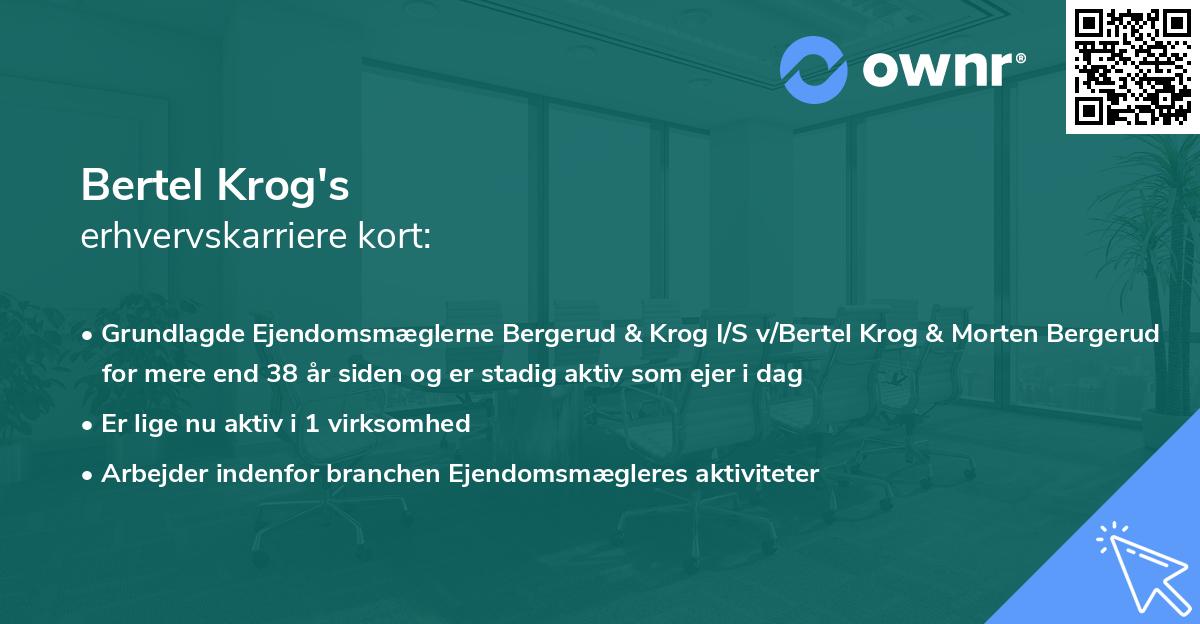 ownr®

Bertel Krog's
erhvervskarriere kort:

• Grundlagde Ejendomsmæglerne Bergerud & Krog I/S v/Bertel Krog & Morten Bergerud for mere end 38 år siden og er stadig aktiv som ejer i dag
• Er lige nu aktiv i 1 virksomhed
• Arbejder indenfor branchen Ejendomsmægleres aktiviteter